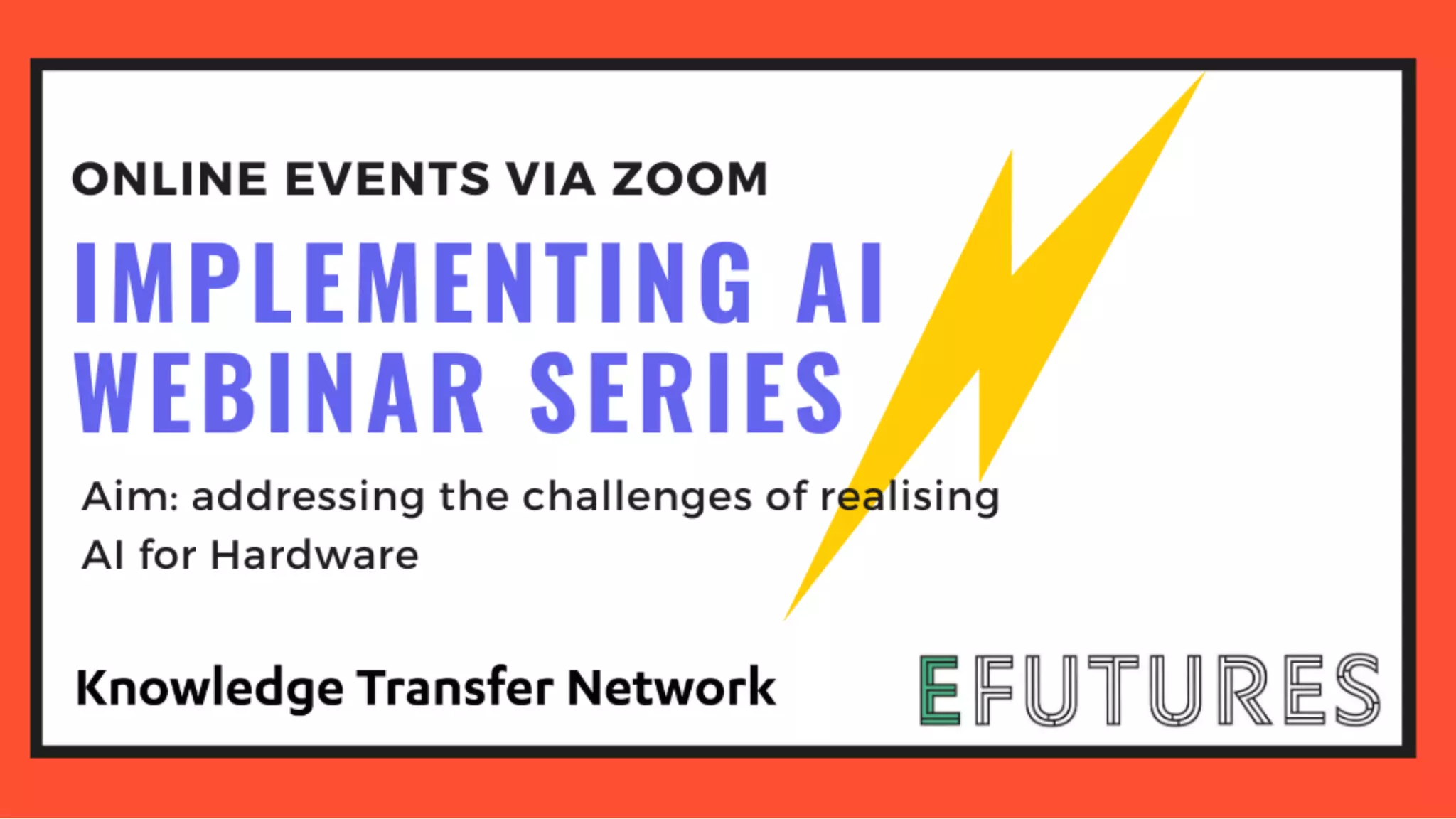 ONLINE EVENTS VIA ZOOM

IMPLEMENTING AI WEBINAR SERIES

Aim: addressing the challenges of realising AI for Hardware

Knowledge Transfer Network

EFUTURES